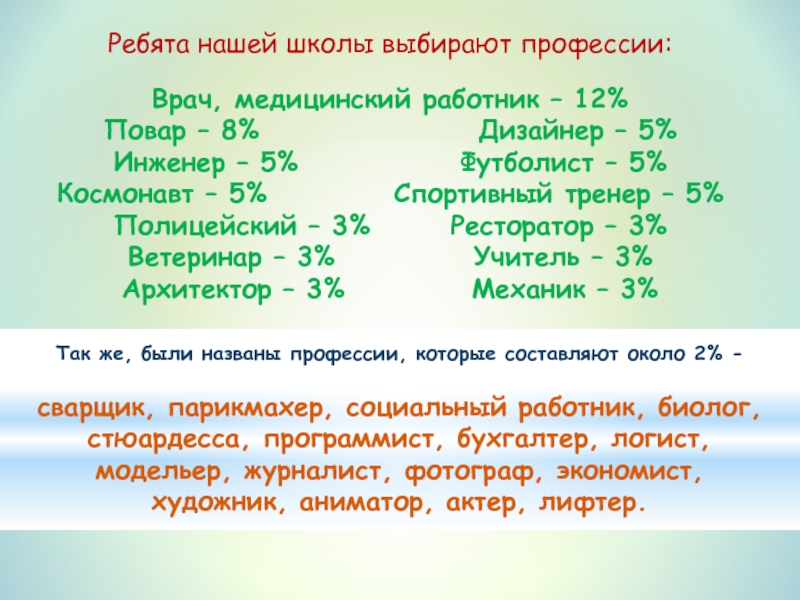 Ребята нашей школы выбирают профессии:

Врач, медицинский работник – 12%

Повар – 8%
Инженер – 5%
Космонавт – 5%
Полицейский – 3%
Ветеринар – 3%
Архитектор – 3%

Дизайнер – 5%
Футболист – 5%
Спортивный тренер – 5%
Ресторатор – 3%
Учитель – 3%
Механик – 3%

Так же, были названы профессии, которые составляют около 2% -

сварщик, парикмахер, социальный работник, биолог, стюардесса, программист, бухгалтер, логист, модельер, журналист, фотограф, экономист, художник, аниматор, актер, лифтер.